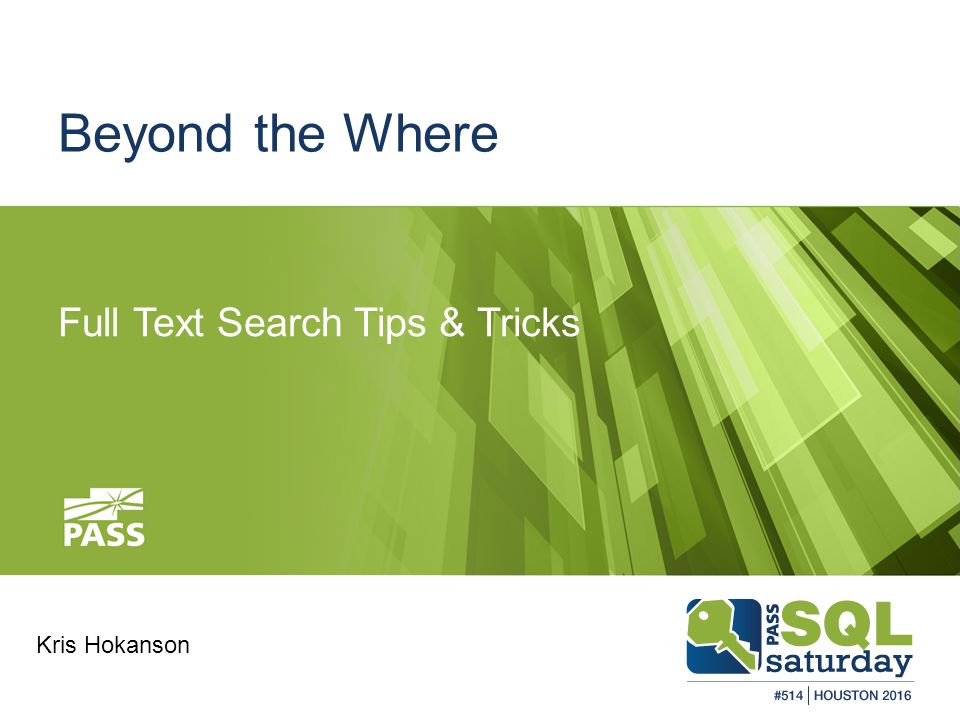 Beyond the Where

Full Text Search Tips & Tricks

PASS

Kris Hokanson

PASS SQL saturday

#514 | HOUSTON 2016